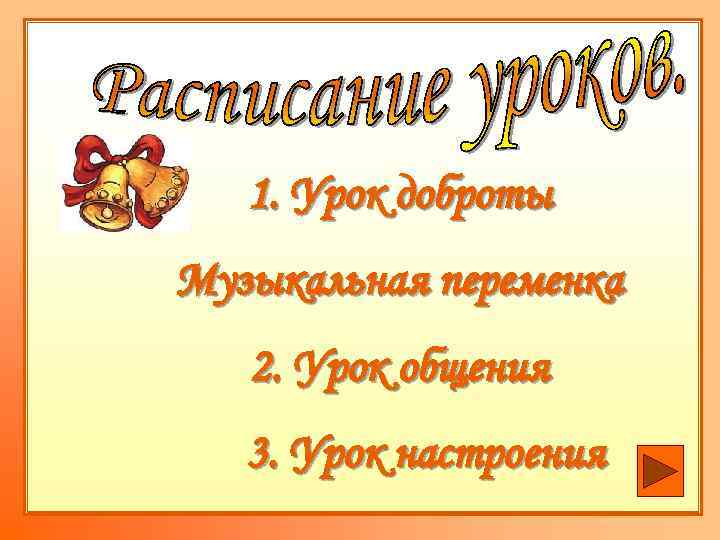 Расписание уроков.

1. Урок доброты

Музыкальная переменка

2. Урок общения

3. Урок настроения